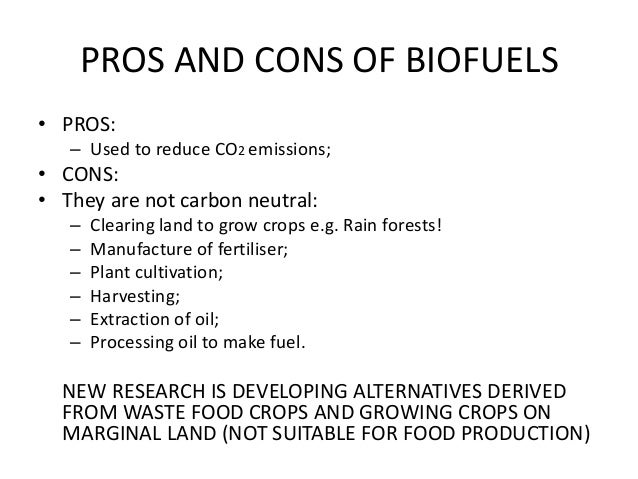 PROS AND CONS OF BIOFUELS

• PROS:
– Used to reduce $CO_2$ emissions;
• CONS:
• They are not carbon neutral:
– Clearing land to grow crops e.g. Rain forests!
– Manufacture of fertiliser;
– Plant cultivation;
– Harvesting;
– Extraction of oil;
– Processing oil to make fuel.

NEW RESEARCH IS DEVELOPING ALTERNATIVES DERIVED FROM WASTE FOOD CROPS AND GROWING CROPS ON MARGINAL LAND (NOT SUITABLE FOR FOOD PRODUCTION)